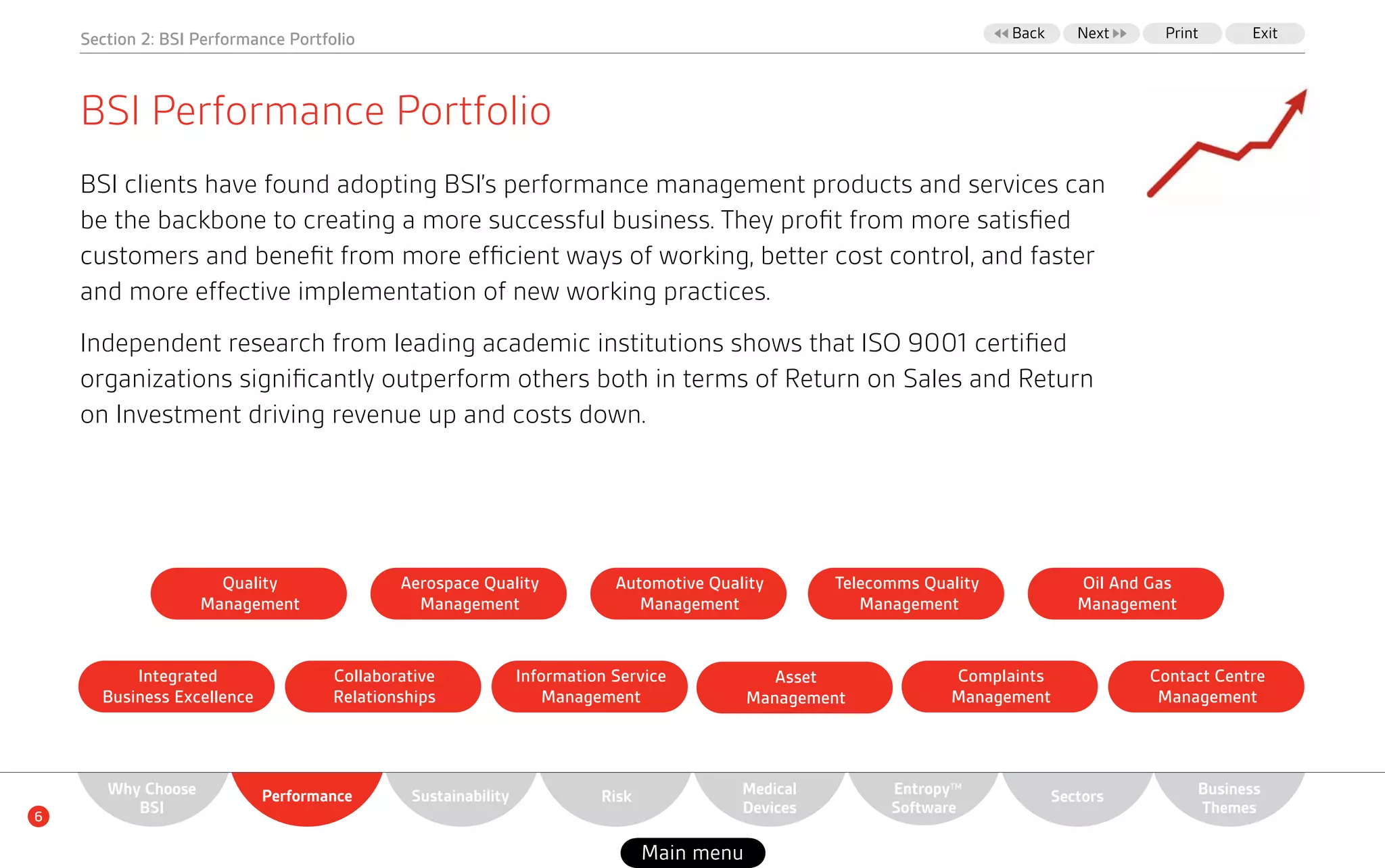 Section 2: BSI Performance Portfolio

Back Next Print Exit

BSI Performance Portfolio

BSI clients have found adopting BSI's performance management products and services can be the backbone to creating a more successful business. They profit from more satisfied customers and benefit from more efficient ways of working, better cost control, and faster and more effective implementation of new working practices.

Independent research from leading academic institutions shows that ISO 9001 certified organizations significantly outperform others both in terms of Return on Sales and Return on Investment driving revenue up and costs down.

Quality Management

Aerospace Quality Management

Automotive Quality Management

Telecomms Quality Management

Oil And Gas Management

Integrated Business Excellence

Collaborative Relationships

Information Service Management

Asset Management

Complaints Management

Contact Centre Management

6

Why Choose BSI

Performance

Sustainability

Risk

Medical Devices

Entropy™ Software

Sectors

Business Themes

Main menu